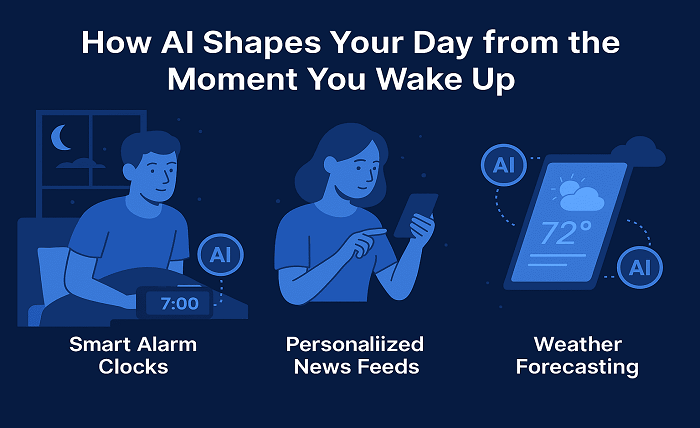 How AI Shapes Your Day from the Moment You Wake Up

AI

7:00

Smart Alarm Clocks

Personaliized News Feeds

AI

72°

AI

Weather Forecasting